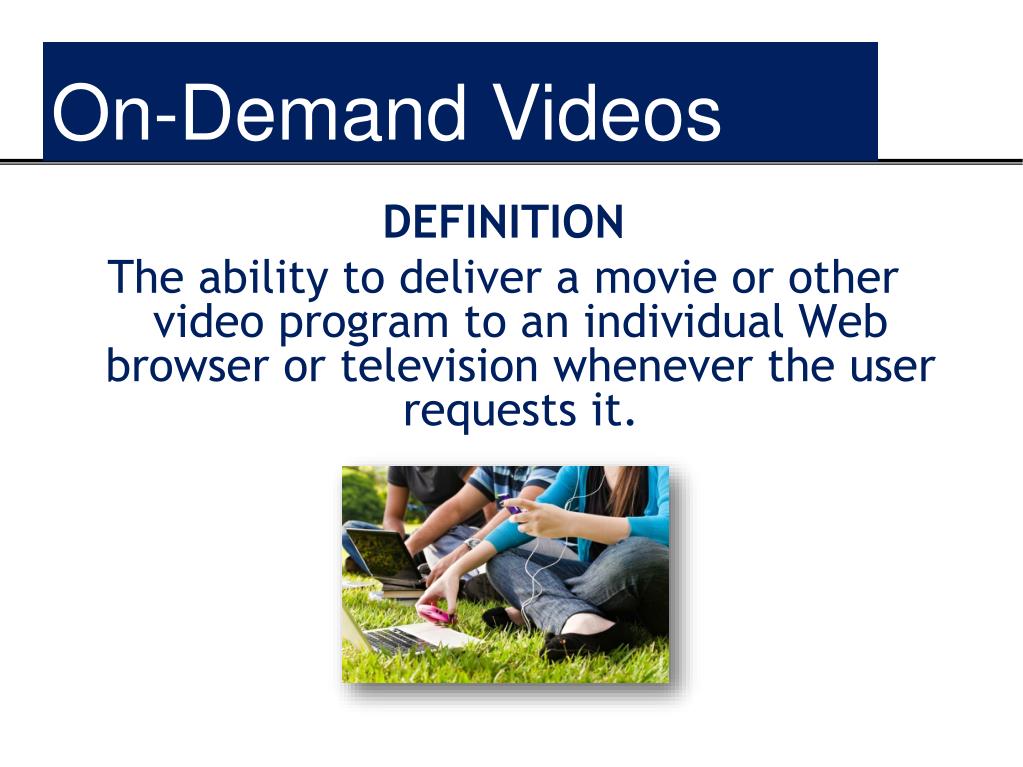 On-Demand Videos

DEFINITION

The ability to deliver a movie or other video program to an individual Web browser or television whenever the user requests it.